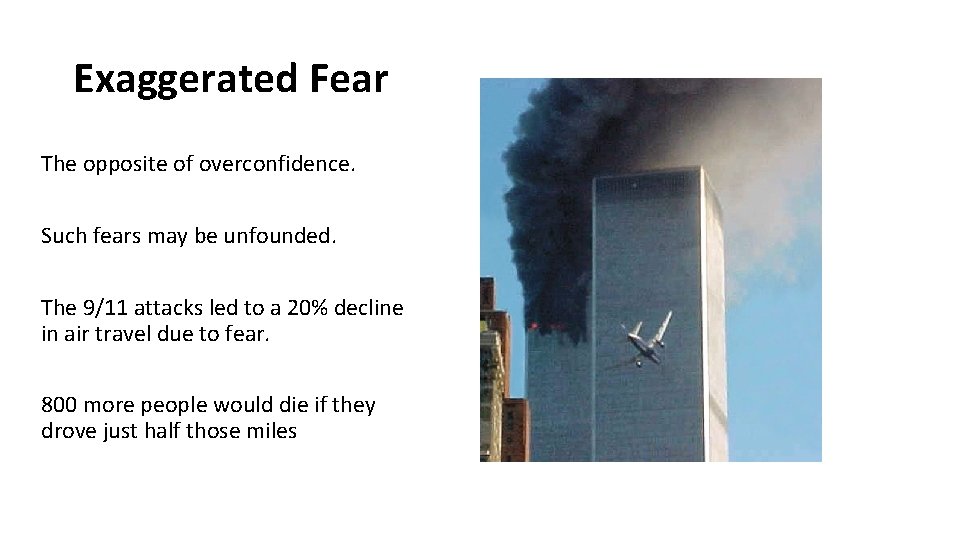 Exaggerated Fear

The opposite of overconfidence.

Such fears may be unfounded.

The 9/11 attacks led to a 20% decline in air travel due to fear.

800 more people would die if they drove just half those miles